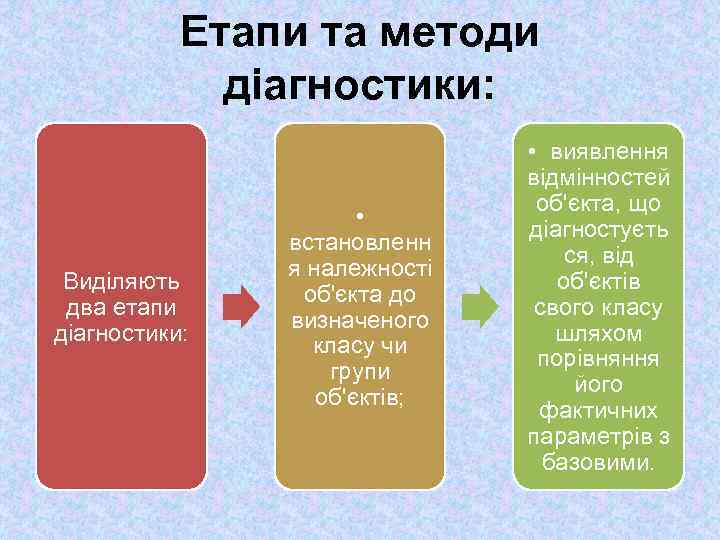 Етапи та методи діагностики:

Виділяють два етапи діагностики:

• встановлення належності об'єкта до визначеного класу чи групи об'єктів;

• виявлення відмінностей об'єкта, що діагностується, від об'єктів свого класу шляхом порівняння його фактичних параметрів з базовими.